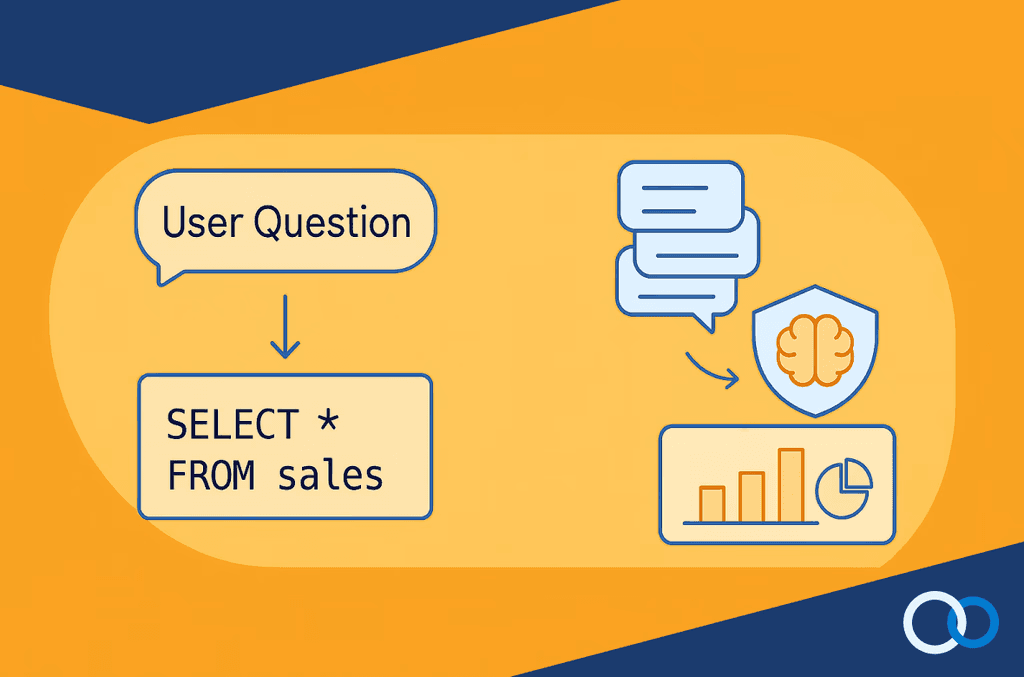 User Question

SELECT *
FROM sales